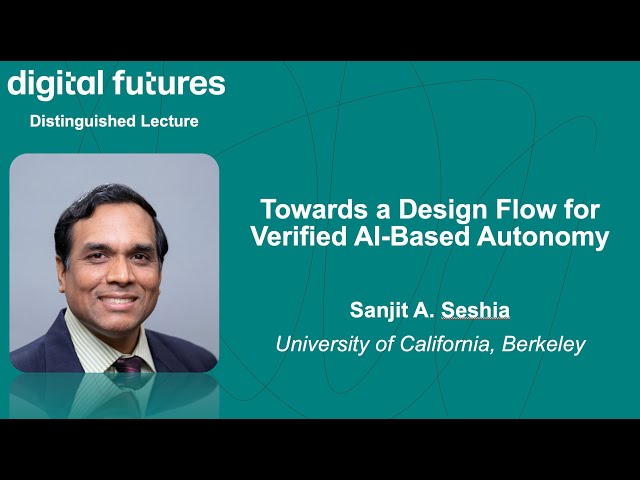 digital futures

Distinguished Lecture

Towards a Design Flow for Verified AI-Based Autonomy

Sanjit A. Seshia

University of California, Berkeley